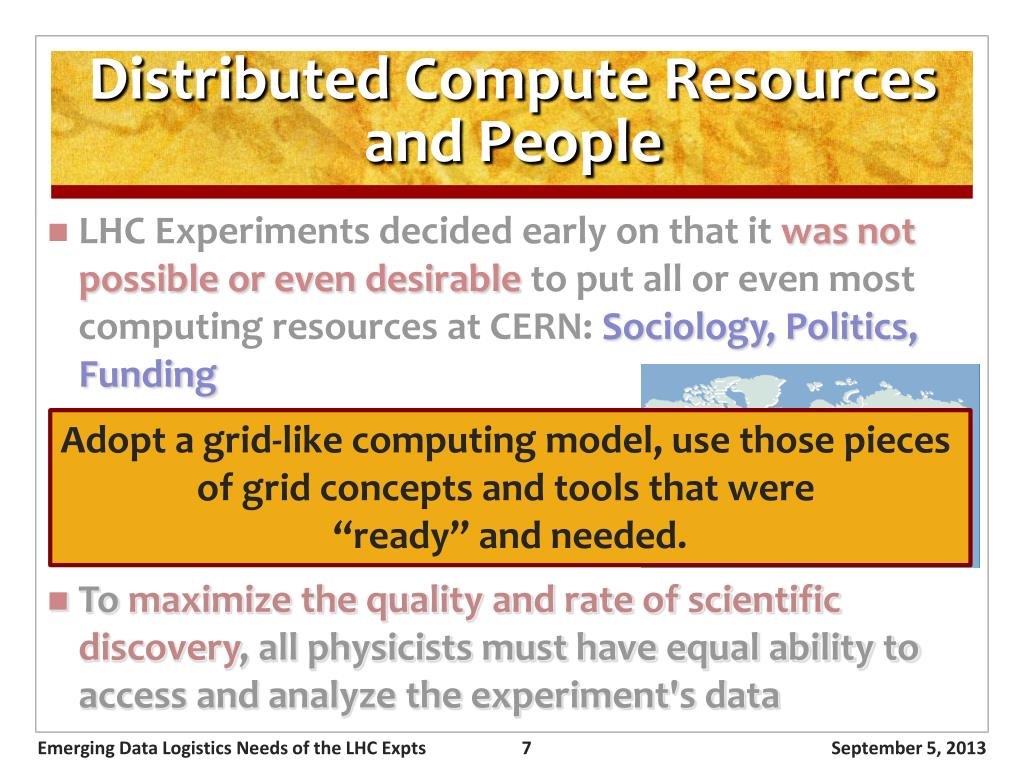 Distributed Compute Resources and People

LHC Experiments decided early on that it was not possible or even desirable to put all or even most computing resources at CERN: Sociology, Politics, Funding

Adopt a grid-like computing model, use those pieces of grid concepts and tools that were "ready" and needed.

To maximize the quality and rate of scientific discovery, all physicists must have equal ability to access and analyze the experiment's data

Emerging Data Logistics Needs of the LHC Expts 7 September 5, 2013